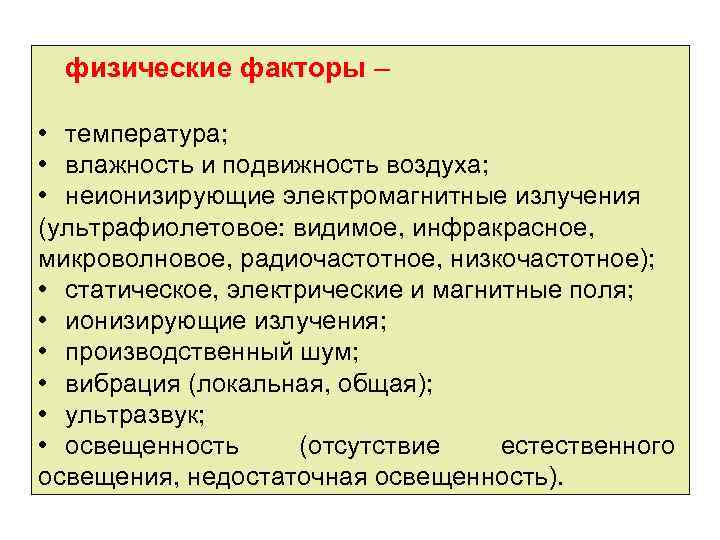 физические факторы –

• температура;
• влажность и подвижность воздуха;
• неионизирующие электромагнитные излучения (ультрафиолетовое: видимое, инфракрасное, микроволновое, радиочастотное, низкочастотное);
• статическое, электрические и магнитные поля;
• ионизирующие излучения;
• производственный шум;
• вибрация (локальная, общая);
• ультразвук;
• освещенность (отсутствие естественного освещения, недостаточная освещенность).